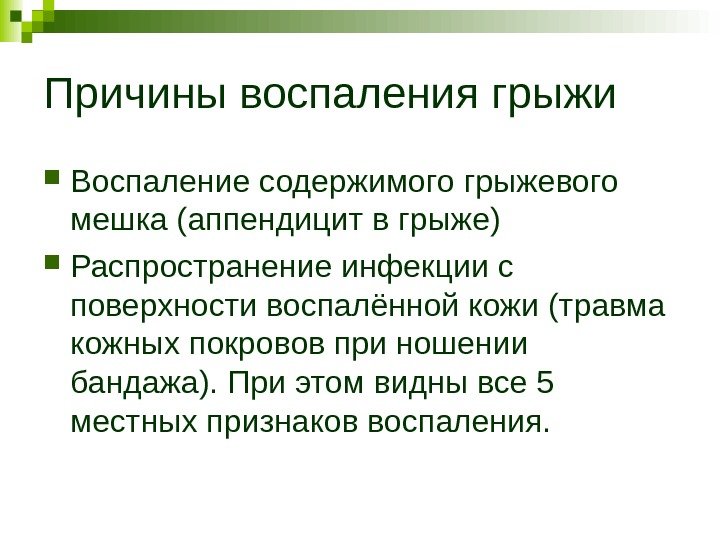 Причины воспаления грыжи

Воспаление содержимого грыжевого мешка (аппендицит в грыже)

Распространение инфекции с поверхности воспалённой кожи (травма кожных покровов при ношении бандажа). При этом видны все 5 местных признаков воспаления.